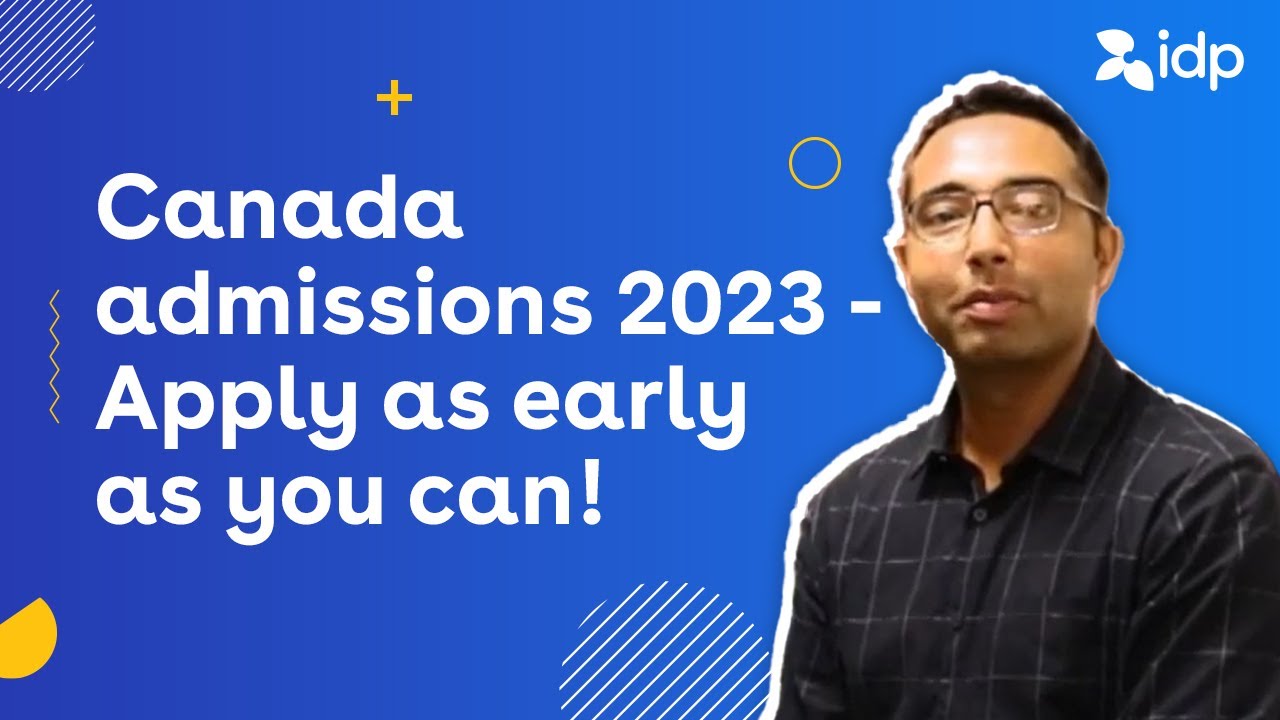 idp

Canada admissions 2023 - Apply as early as you can!